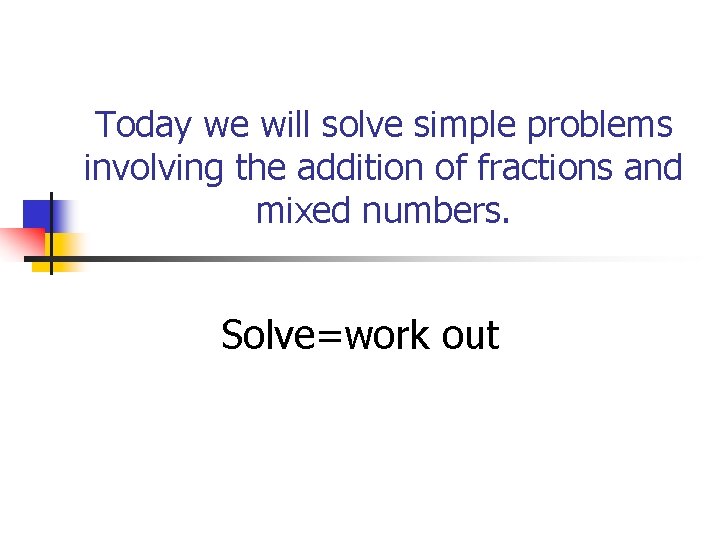 Today we will solve simple problems involving the addition of fractions and mixed numbers.

Solve=work out